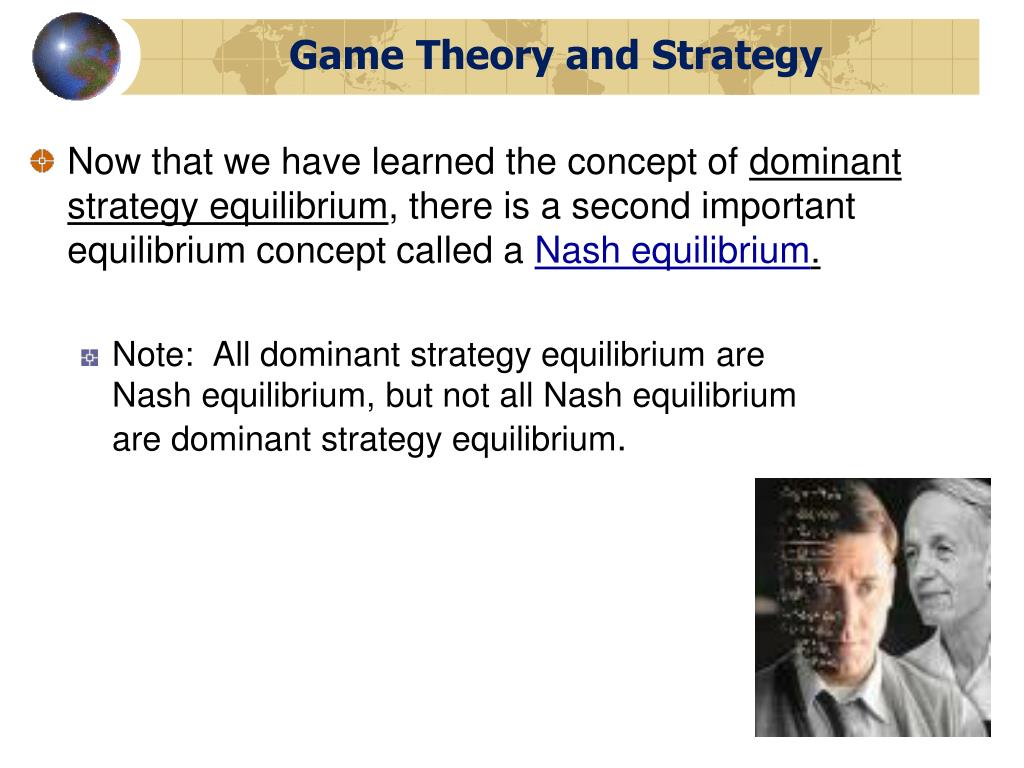 Game Theory and Strategy

Now that we have learned the concept of dominant strategy equilibrium, there is a second important equilibrium concept called a Nash equilibrium.

Note: All dominant strategy equilibrium are Nash equilibrium, but not all Nash equilibrium are dominant strategy equilibrium.